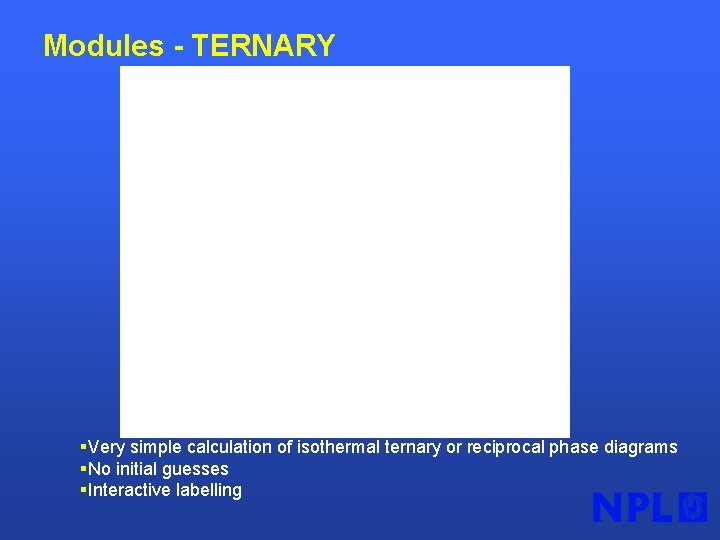 Modules - TERNARY

▪Very simple calculation of isothermal ternary or reciprocal phase diagrams
▪No initial guesses
▪Interactive labelling

NPL